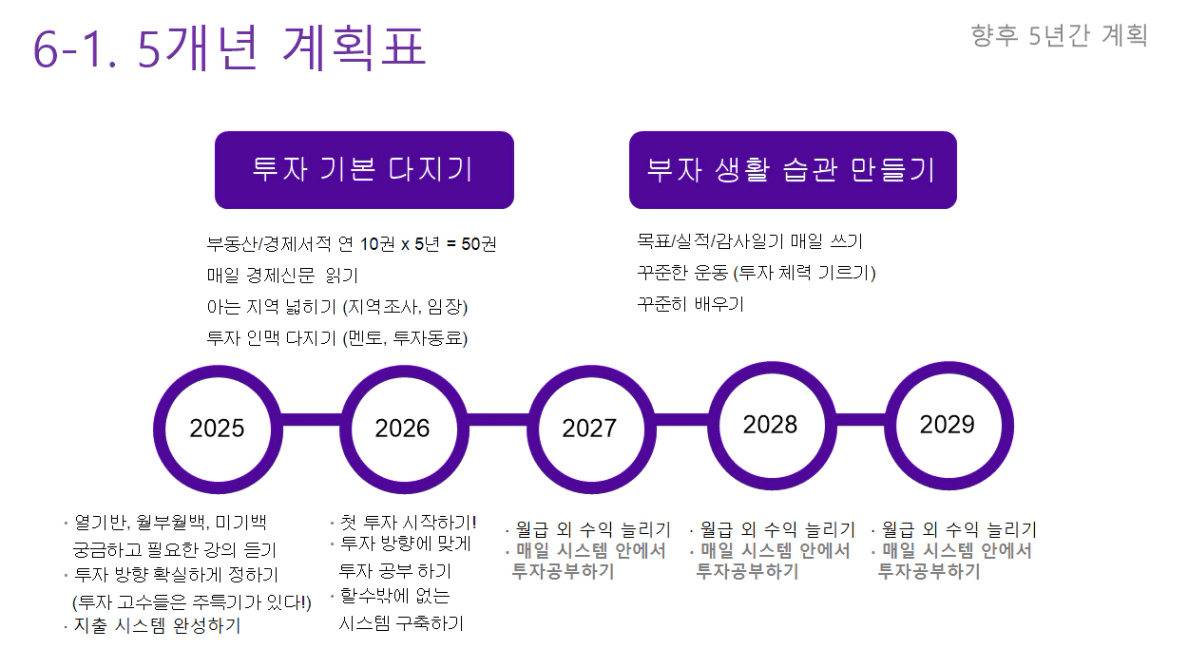 6-1. 5개년 계획표

향후 5년간 계획

투자 기본 다지기

부동산/경제서적 연 10권 x 5년 = 50권
매일 경제신문 읽기
아는 지역 넓히기 (지역조사, 임장)
투자 인맥 다지기 (멘토, 투자동료)

부자 생활 습관 만들기

목표/실적/감사일기 매일 쓰기
꾸준한 운동 (투자 체력 기르기)
꾸준히 배우기

2025

2026

2027

2028

2029

· 열기반, 월부월백, 미기백 궁금하고 필요한 강의 듣기
· 투자 방향 확실하게 정하기 (투자 고수들은 주특기가 있다!)
· 지출 시스템 완성하기

· 첫 투자 시작하기!
· 투자 방향에 맞게 투자 공부 하기
· 할수밖에 없는 시스템 구축하기

· 월급 외 수익 늘리기
· 매일 시스템 안에서 투자공부하기

· 월급 외 수익 늘리기
· 매일 시스템 안에서 투자공부하기

· 월급 외 수익 늘리기
· 매일 시스템 안에서 투자공부하기